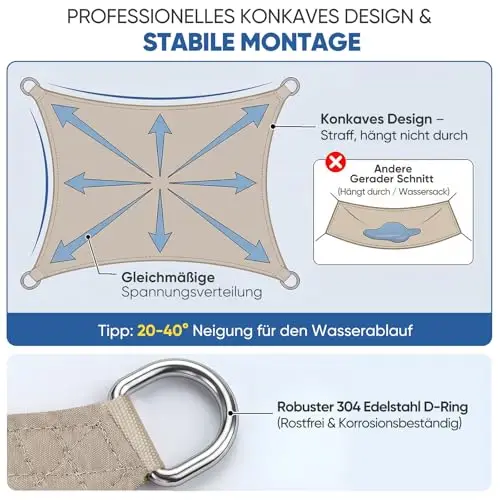 PROFESSIONELLES KONKAVES DESIGN &
STABILE MONTAGE

Konkaves Design –
Straff, hängt nicht durch

Andere
Gerader Schnitt
(Hängt durch / Wassersack)

Gleichmäßige
Spannungsverteilung

Tipp: 20-40° Neigung für den Wasserablauf

Robuster 304 Edelstahl D-Ring
(Rostfrei & Korrosionsbeständig)